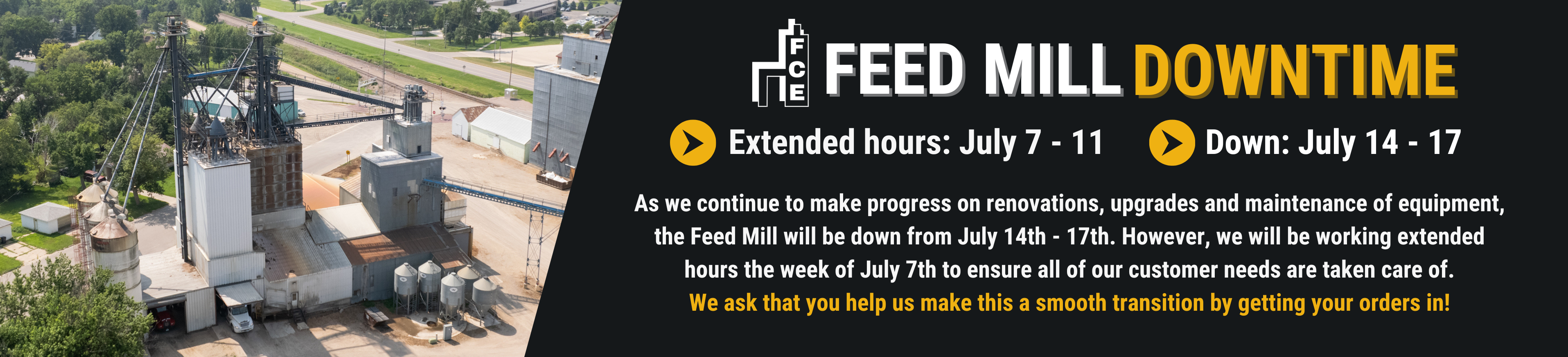 FCE FEED MILL DOWNTIME

Extended hours: July 7 - 11

Down: July 14 - 17

As we continue to make progress on renovations, upgrades and maintenance of equipment, the Feed Mill will be down from July 14th - 17th. However, we will be working extended hours the week of July 7th to ensure all of our customer needs are taken care of.

We ask that you help us make this a smooth transition by getting your orders in!